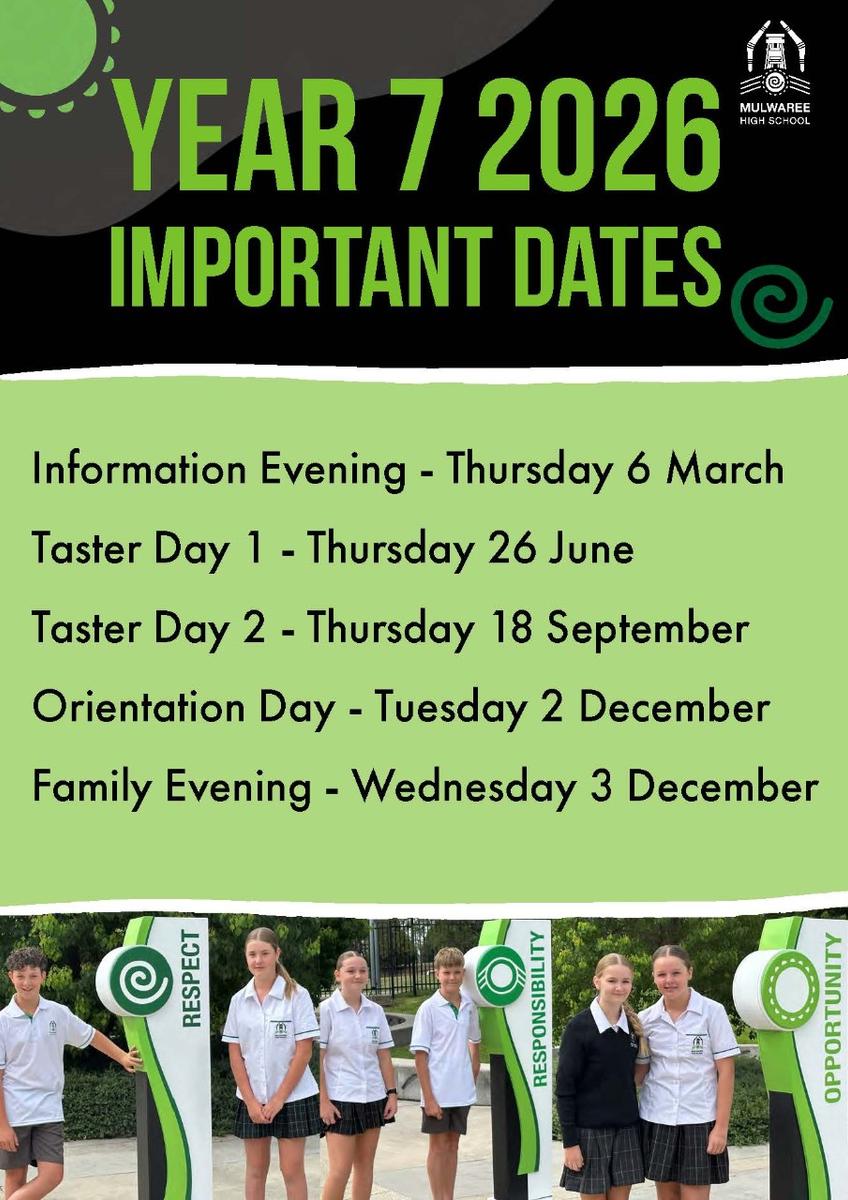 MULWAREE HIGH SCHOOL

YEAR 7 2026
IMPORTANT DATES

Information Evening - Thursday 6 March

Taster Day 1 - Thursday 26 June

Taster Day 2 - Thursday 18 September

Orientation Day - Tuesday 2 December

Family Evening - Wednesday 3 December

RESPECT

RESPONSIBILITY

OPPORTUNITY